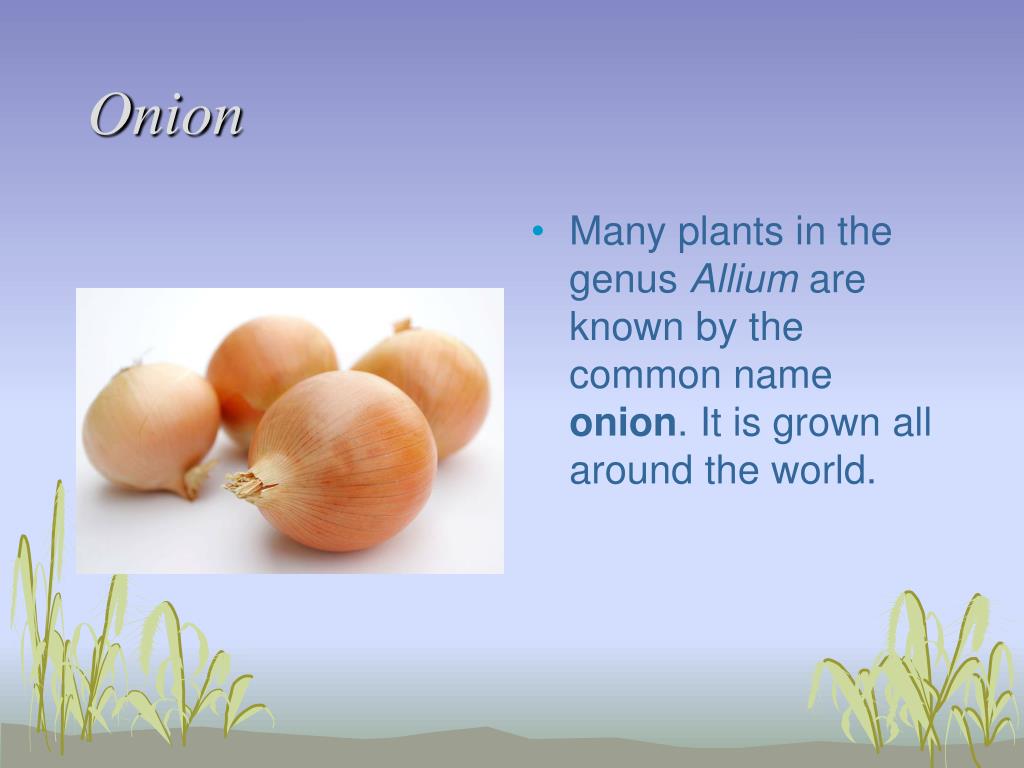 Onion

• Many plants in the genus Allium are known by the common name onion. It is grown all around the world.